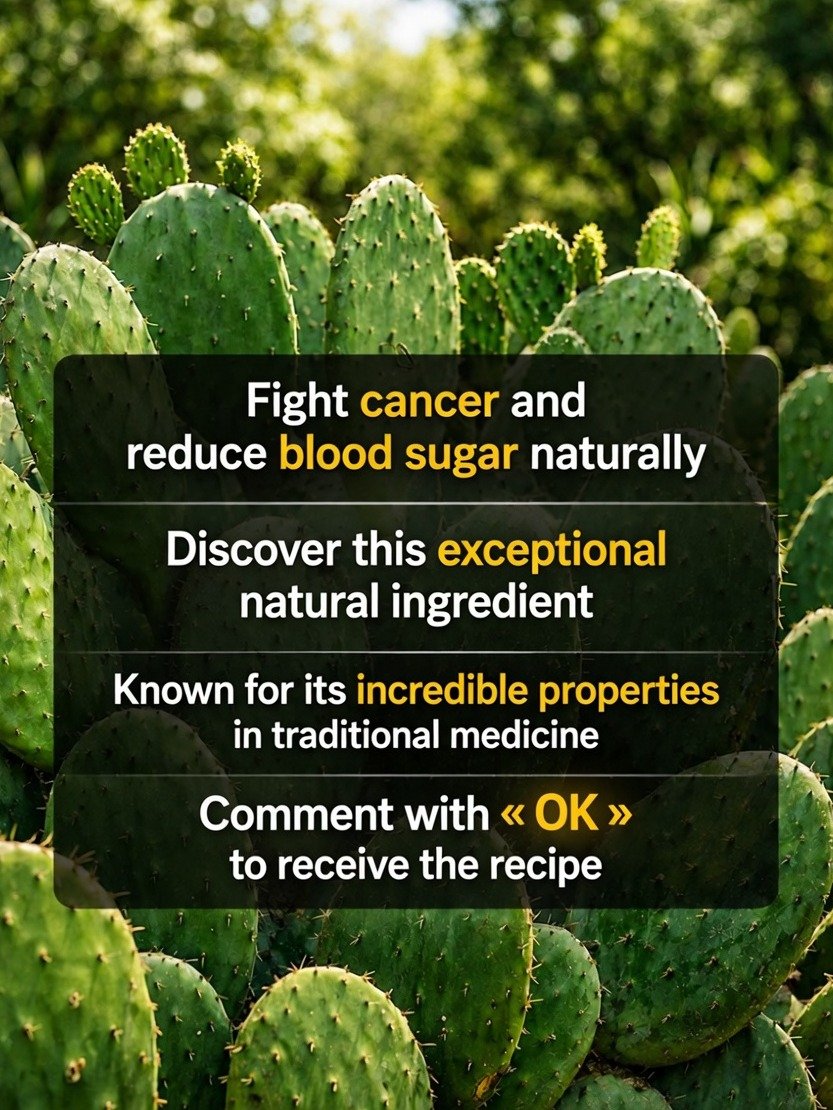 Fight cancer and reduce blood sugar naturally

Discover this exceptional natural ingredient

Known for its incredible properties in traditional medicine

Comment with « OK » to receive the recipe